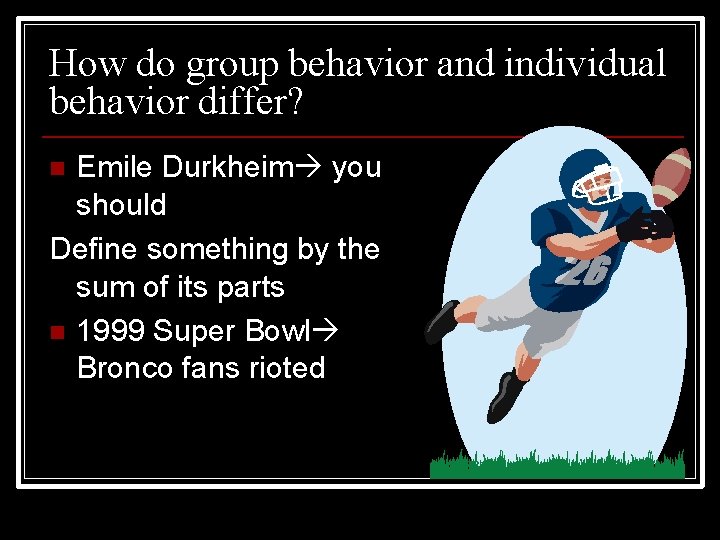 How do group behavior and individual behavior differ?

■ Emile Durkheim→ you should

Define something by the sum of its parts

■ 1999 Super Bowl→ Bronco fans rioted

26